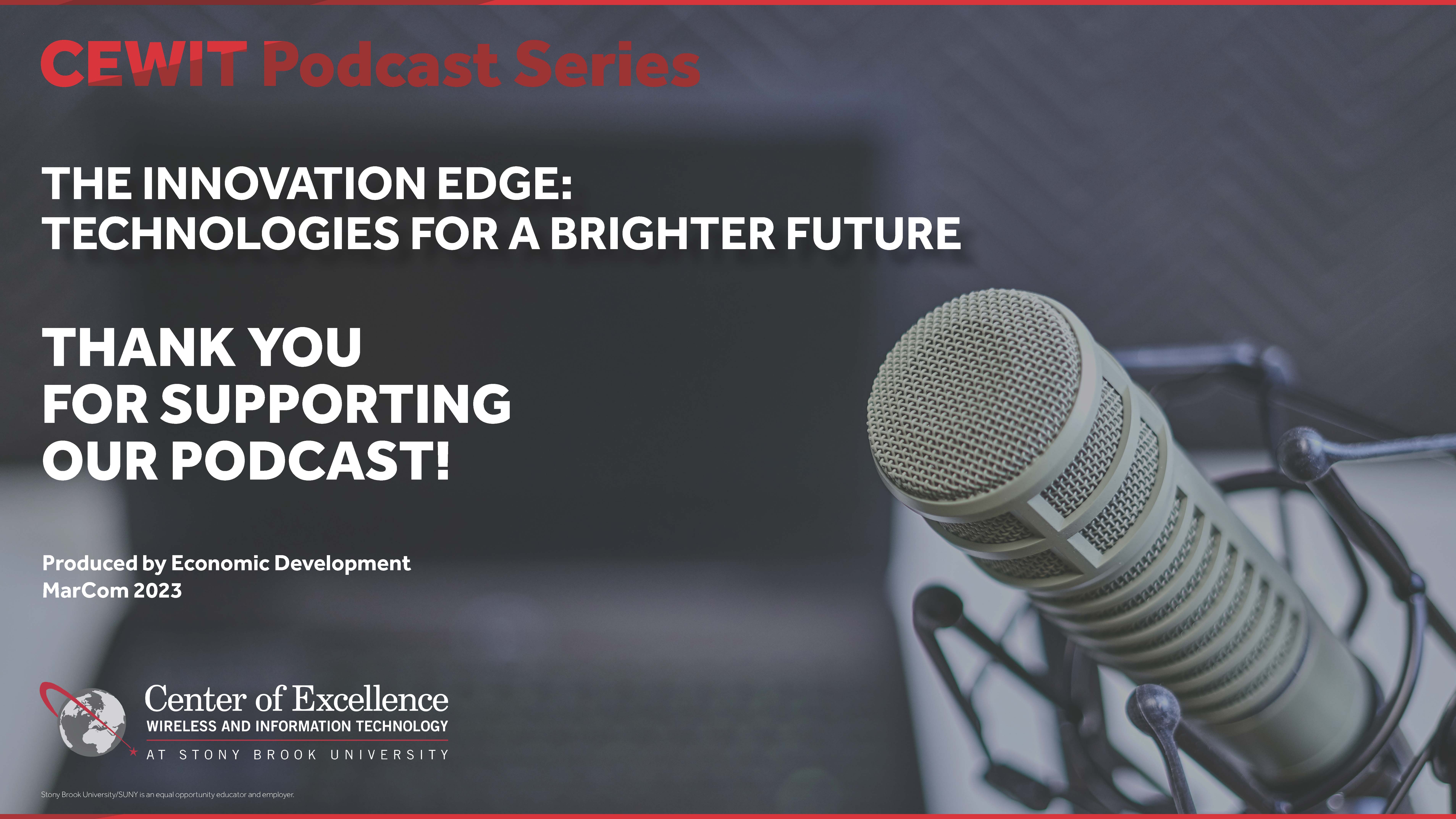 CEWIT Podcast Series

THE INNOVATION EDGE:
TECHNOLOGIES FOR A BRIGHTER FUTURE

THANK YOU
FOR SUPPORTING
OUR PODCAST!

Produced by Economic Development
MarCom 2023

Center of Excellence
WIRELESS AND INFORMATION TECHNOLOGY
AT STONY BROOK UNIVERSITY

Stony Brook University/SUNY is an equal opportunity educator and employer.